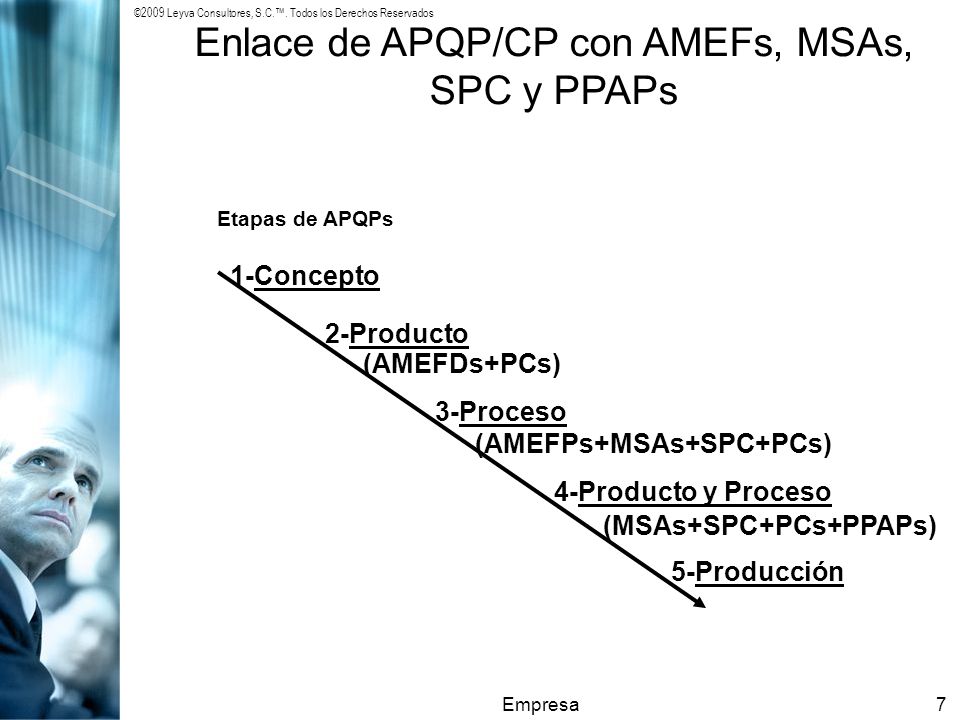 ©2009 Leyva Consultores, S.C.™. Todos los Derechos Reservados

Enlace de APQP/CP con AMEFs, MSAs, SPC y PPAPs

Etapas de APQPs

1-Concepto

2-Producto
(AMEFDs+PCs)

3-Proceso
(AMEFPs+MSAs+SPC+PCs)

4-Producto y Proceso
(MSAs+SPC+PCs+PPAPs)

5-Producción

Empresa

7